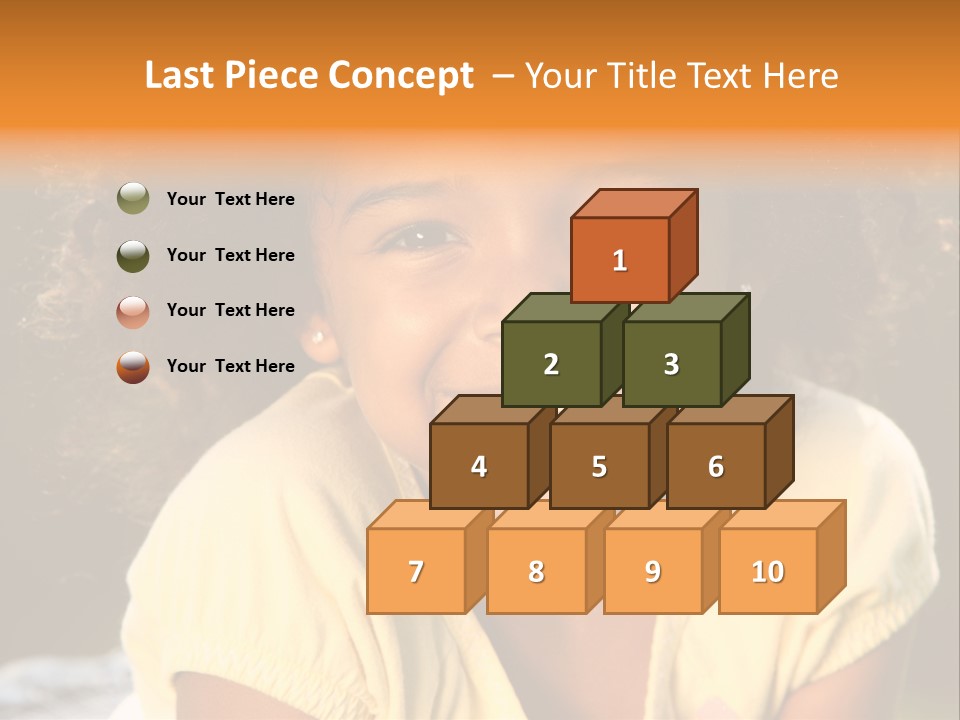 Last Piece Concept – Your Title Text Here

Your Text Here

Your Text Here

Your Text Here

Your Text Here

1

2

3

4

5

6

7

8

9

10